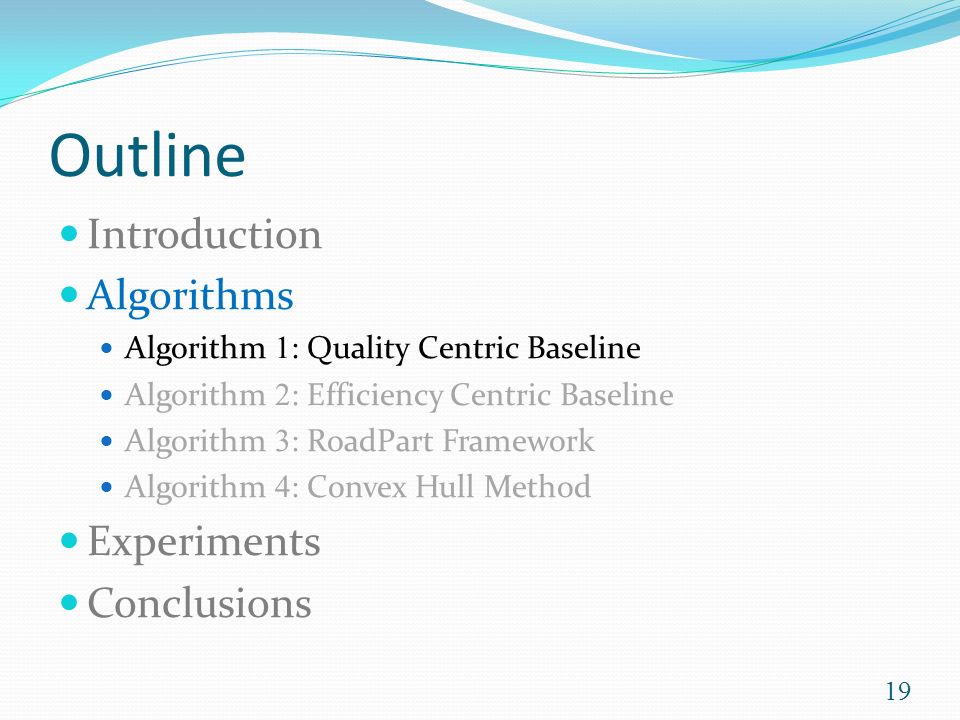 Outline

- Introduction
- Algorithms
  - Algorithm 1: Quality Centric Baseline
  - Algorithm 2: Efficiency Centric Baseline
  - Algorithm 3: RoadPart Framework
  - Algorithm 4: Convex Hull Method
- Experiments
- Conclusions

19